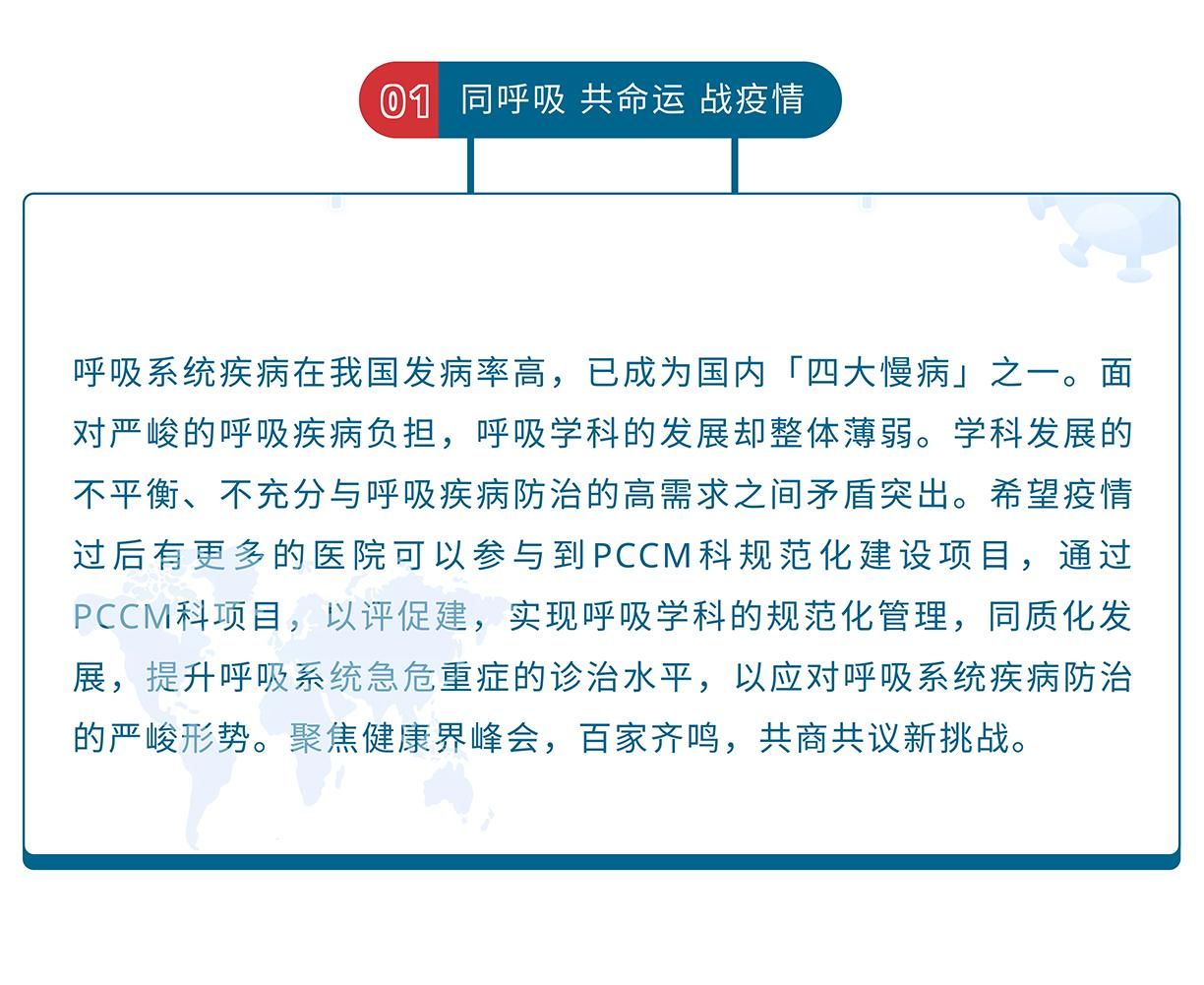 01 同呼吸 共命运 战疫情

呼吸系统疾病在我国发病率高，已成为国内「四大慢病」之一。面对严峻的呼吸疾病负担，呼吸学科的发展却整体薄弱。学科发展的不平衡、不充分与呼吸疾病防治的高需求之间矛盾突出。希望疫情过后有更多的医院可以参与到PCCM科规范化建设项目，通过PCCM科项目，以评促建，实现呼吸学科的规范化管理，同质化发展，提升呼吸系统急危重症的诊治水平，以应对呼吸系统疾病防治的严峻形势。聚焦健康界峰会，百家齐鸣，共商共议新挑战。